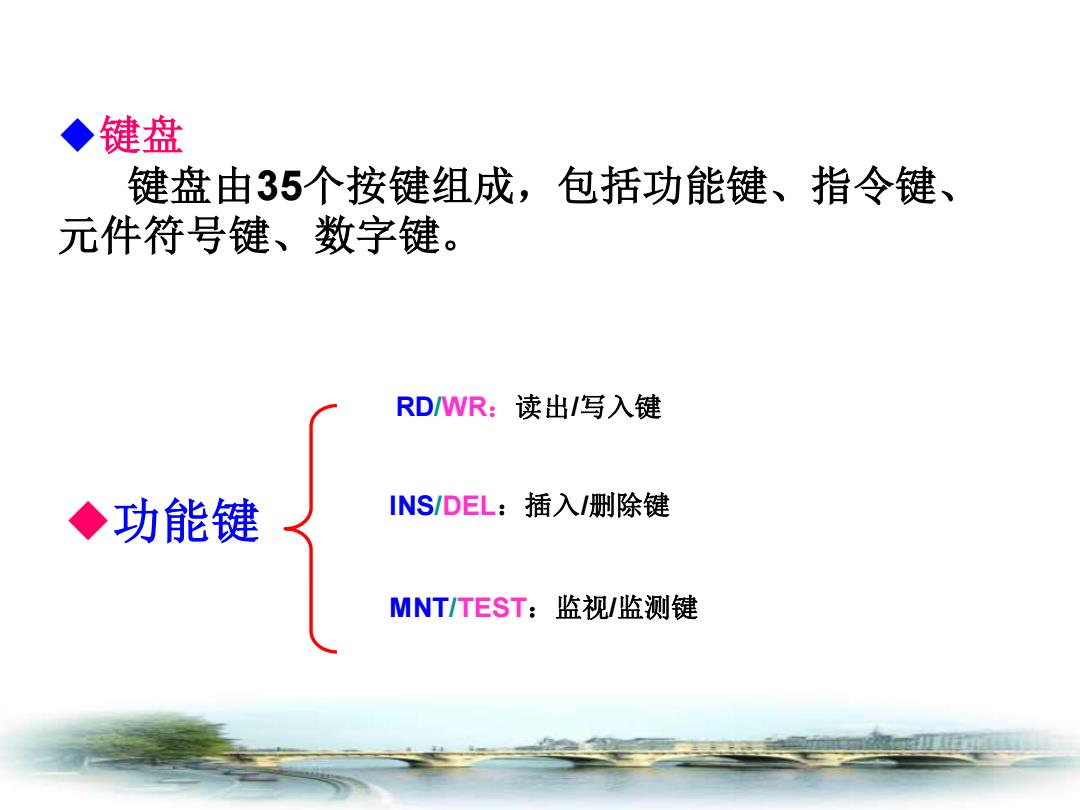 ◆键盘

键盘由35个按键组成，包括功能键、指令键、元件符号键、数字键。

◆功能键

RD/WR：读出/写入键

INS/DEL：插入/删除键

MNT/TEST：监视/监测键